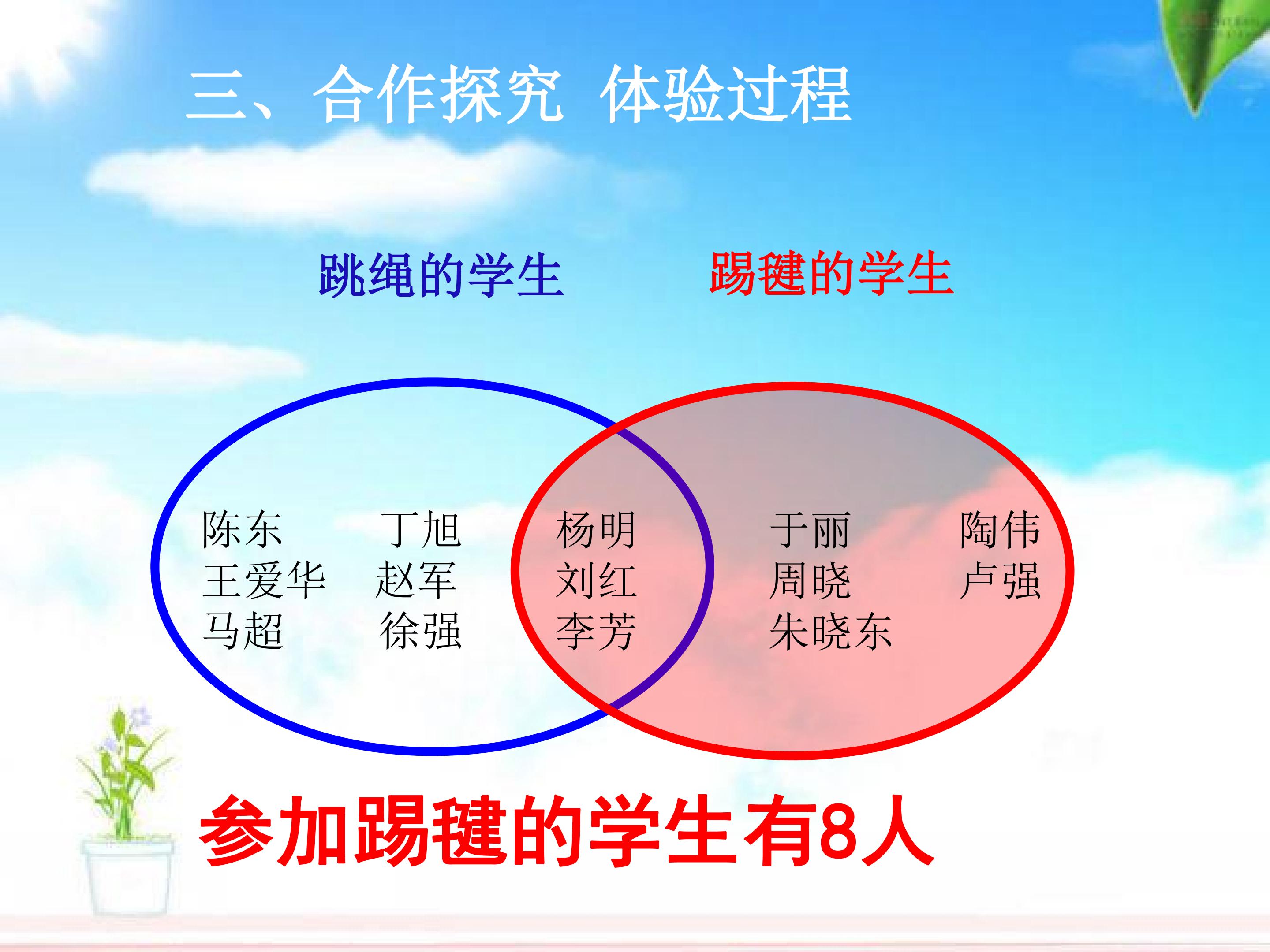 三、合作探究 体验过程

跳绳的学生

踢毽的学生

陈东 丁旭
王爱华 赵军
马超 徐强

杨明
刘红
李芳

于丽 陶伟
周晓 卢强
朱晓东

参加踢毽的学生有8人